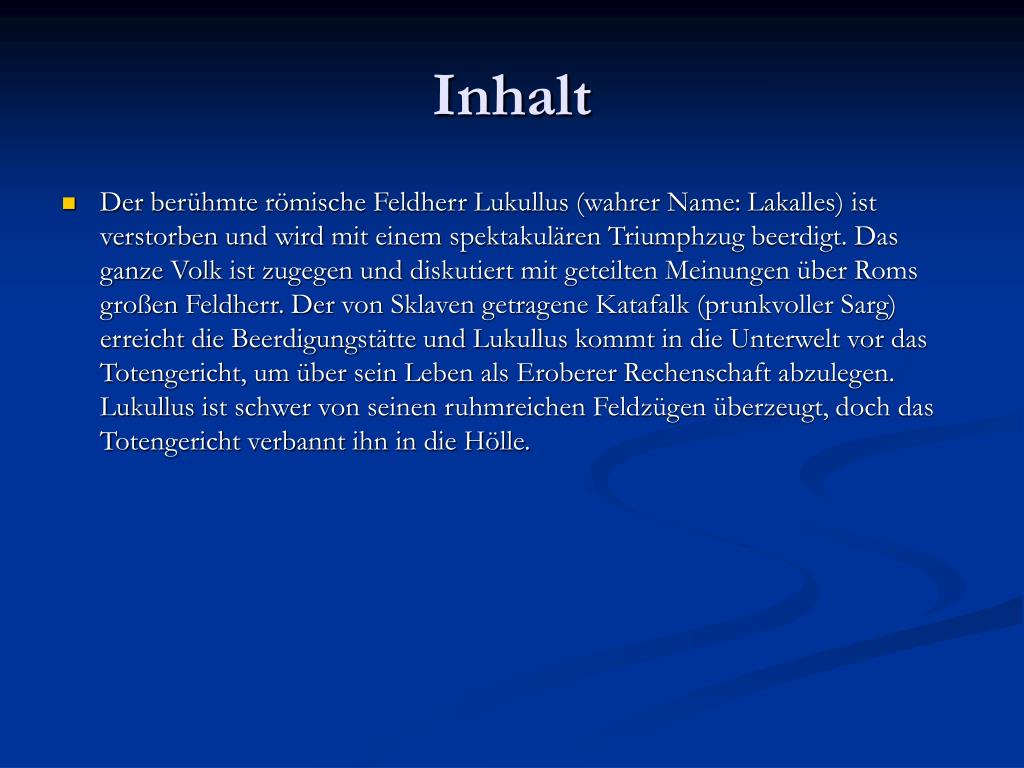 Inhalt

Der berühmte römische Feldherr Lukullus (wahrer Name: Lakalles) ist verstorben und wird mit einem spektakulären Triumphzug beerdigt. Das ganze Volk ist zugegen und diskutiert mit geteilten Meinungen über Roms großen Feldherr. Der von Sklaven getragene Katafalk (prunkvoller Sarg) erreicht die Beerdigungstätte und Lukullus kommt in die Unterwelt vor das Totengericht, um über sein Leben als Eroberer Rechenschaft abzulegen. Lukullus ist schwer von seinen ruhmreichen Feldzügen überzeugt, doch das Totengericht verbannt ihn in die Hölle.